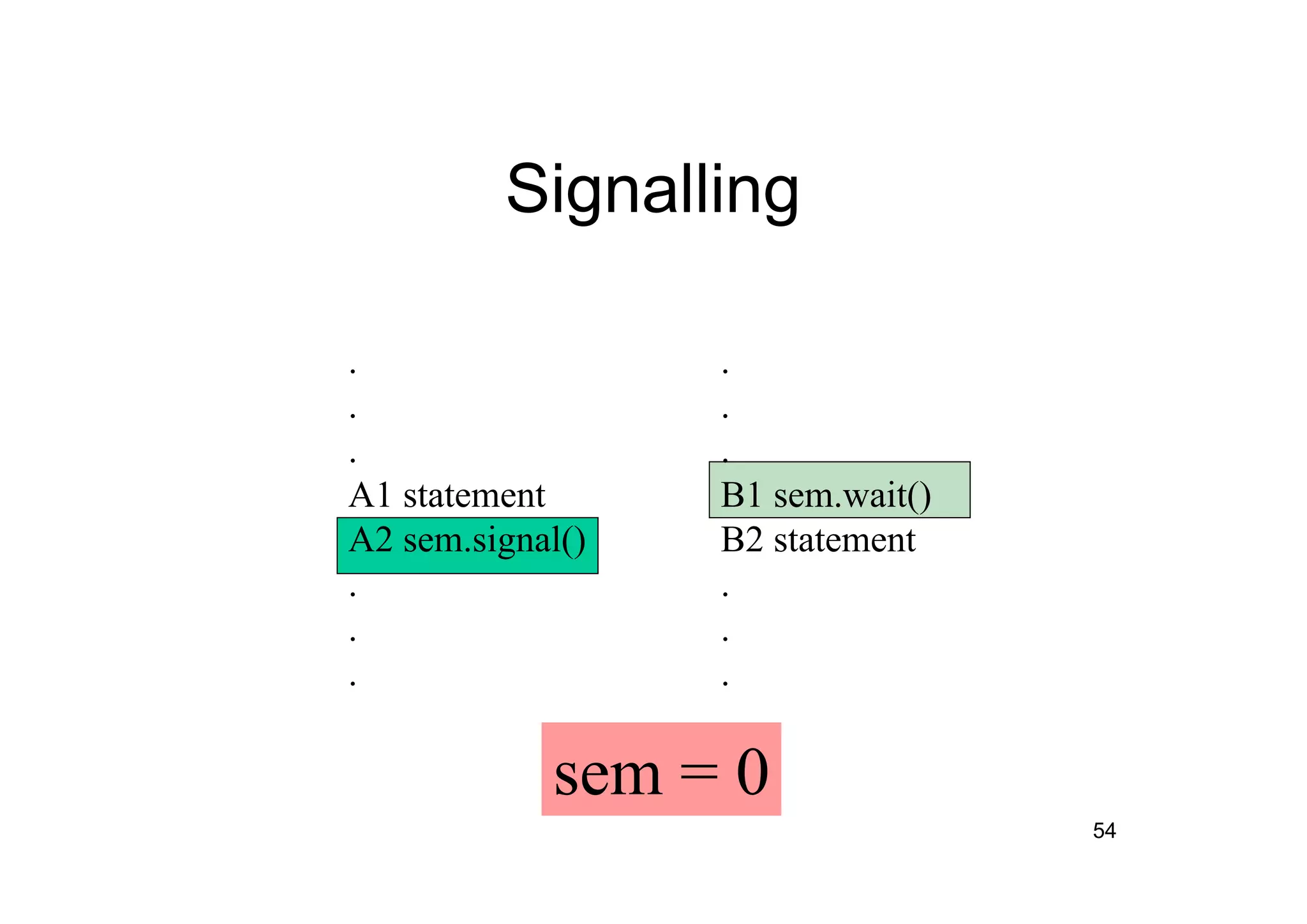 Signalling

.
.
.
A1 statement
A2 sem.signal()
.
.
.

.
.
.
B1 sem.wait()
B2 statement
.
.
.

sem = 0

54